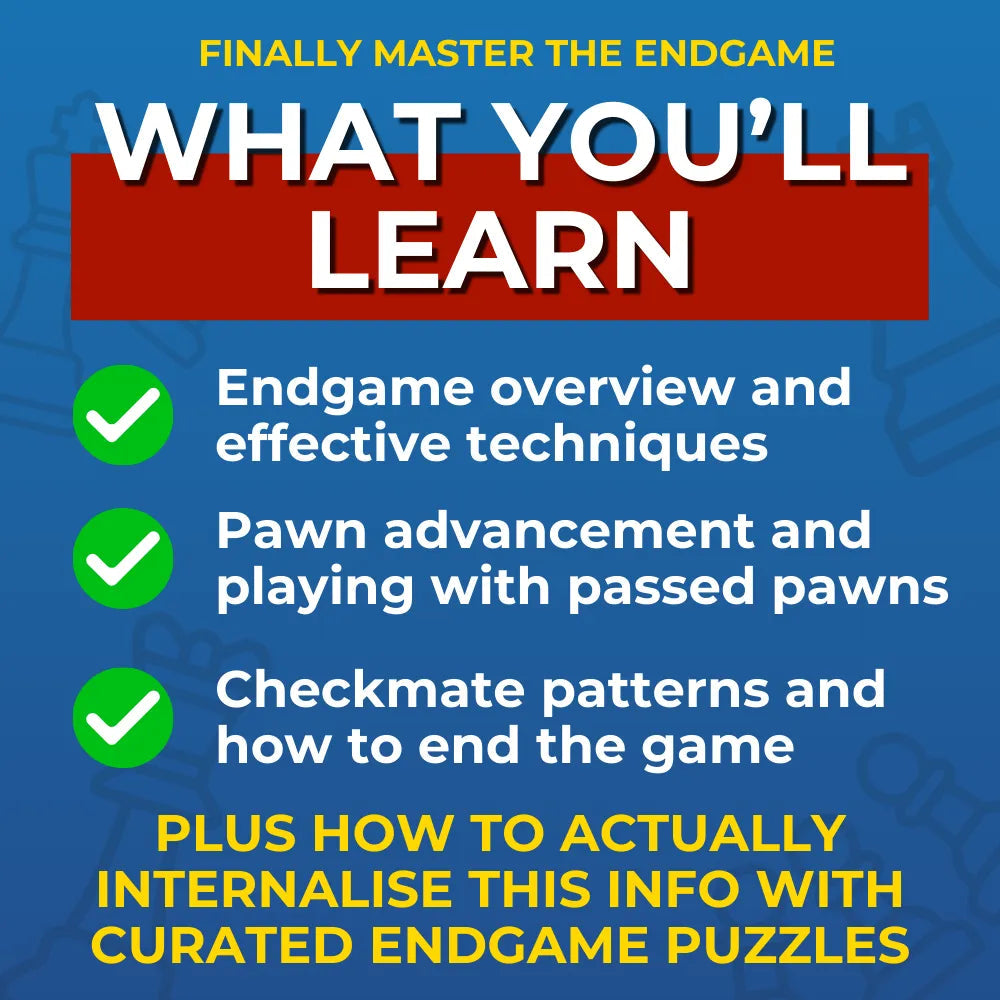 FINALLY MASTER THE ENDGAME

WHAT YOU'LL LEARN

Endgame overview and effective techniques

Pawn advancement and playing with passed pawns

Checkmate patterns and how to end the game

PLUS HOW TO ACTUALLY INTERNALISE THIS INFO WITH CURATED ENDGAME PUZZLES